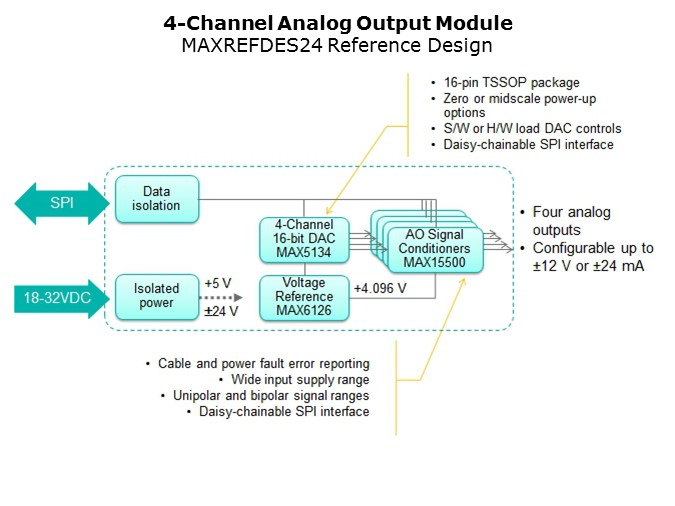 4-Channel Analog Output Module
MAXREFDES24 Reference Design

• 16-pin TSSOP package
• Zero or midscale power-up options
• S/W or H/W load DAC controls
• Daisy-chainable SPI interface

SPI

Data isolation

4-Channel 16-bit DAC MAX5134

AO Signal Conditioners MAX15500

• Four analog outputs
• Configurable up to ±12 V or ±24 mA

18-32VDC

Isolated power

+5 V
±24 V

Voltage Reference MAX6126

+4.096 V

• Cable and power fault error reporting
• Wide input supply range
• Unipolar and bipolar signal ranges
• Daisy-chainable SPI interface